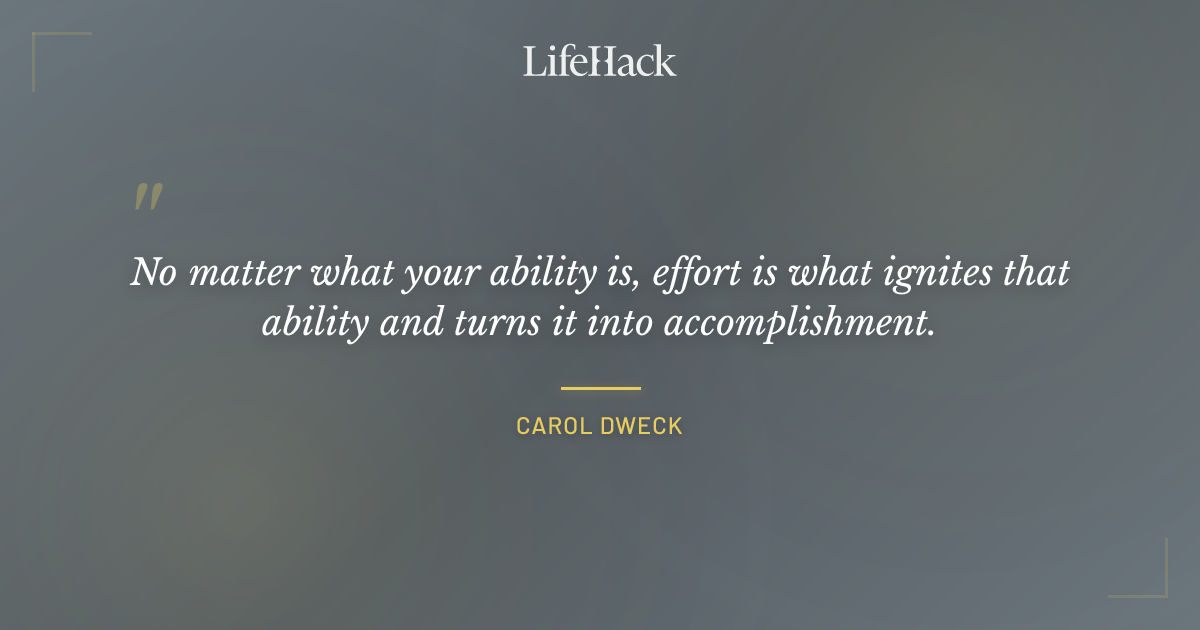 LifeHack

"

No matter what your ability is, effort is what ignites that ability and turns it into accomplishment.

CAROL DWECK